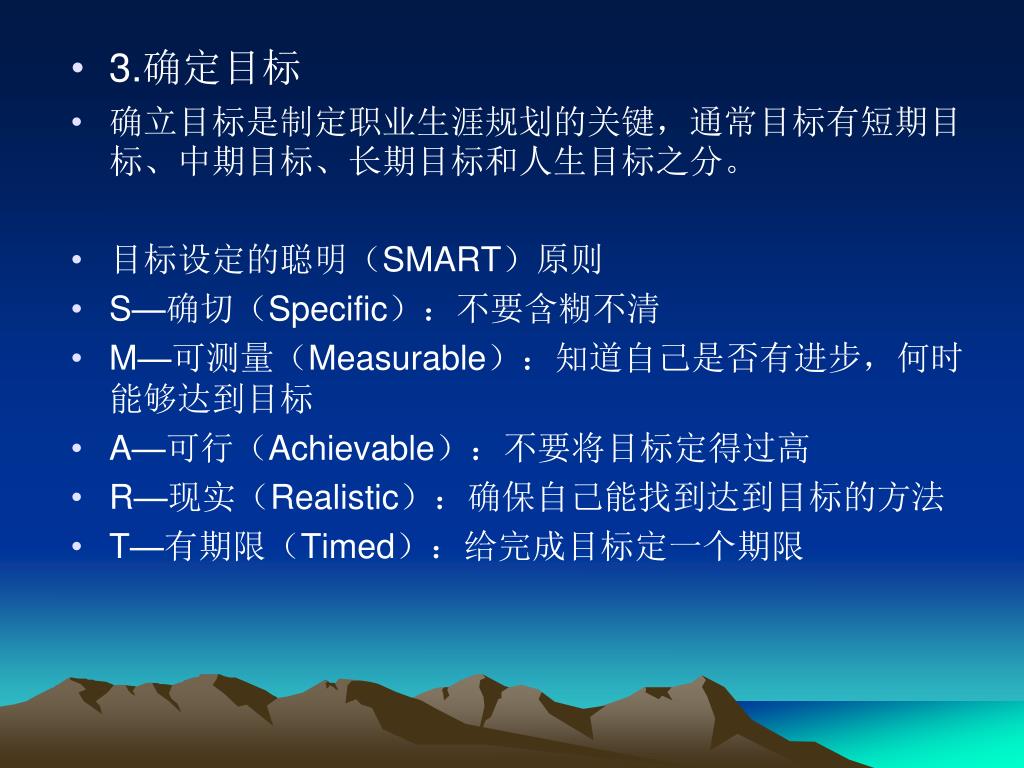 • 3.确定目标
• 确立目标是制定职业生涯规划的关键，通常目标有短期目标、中期目标、长期目标和人生目标之分。

• 目标设定的聪明（SMART）原则
• S—确切（Specific）：不要含糊不清
• M—可测量（Measurable）：知道自己是否有进步，何时能够达到目标
• A—可行（Achievable）：不要将目标定得过高
• R—现实（Realistic）：确保自己能找到达到目标的方法
• T—有期限（Timed）：给完成目标定一个期限